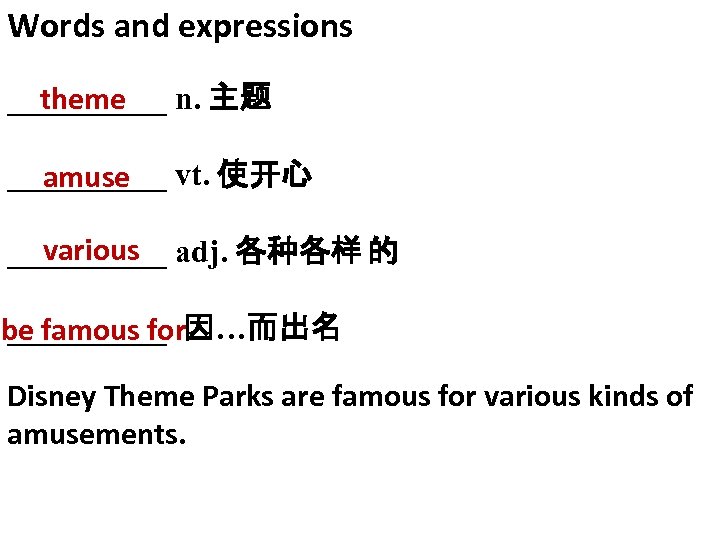 Words and expressions

theme n. 主题

amuse vt. 使开心

various adj. 各种各样 的

be famous for 因…而出名

Disney Theme Parks are famous for various kinds of amusements.